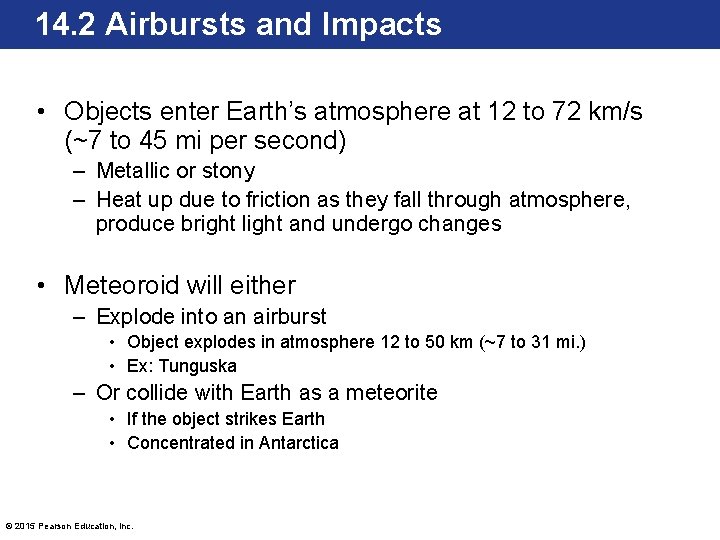 14.2 Airbursts and Impacts

• Objects enter Earth's atmosphere at 12 to 72 km/s (~7 to 45 mi per second)
– Metallic or stony
– Heat up due to friction as they fall through atmosphere, produce bright light and undergo changes

• Meteoroid will either
– Explode into an airburst
• Object explodes in atmosphere 12 to 50 km (~7 to 31 mi.)
• Ex: Tunguska
– Or collide with Earth as a meteorite
• If the object strikes Earth
• Concentrated in Antarctica

© 2015 Pearson Education, Inc.